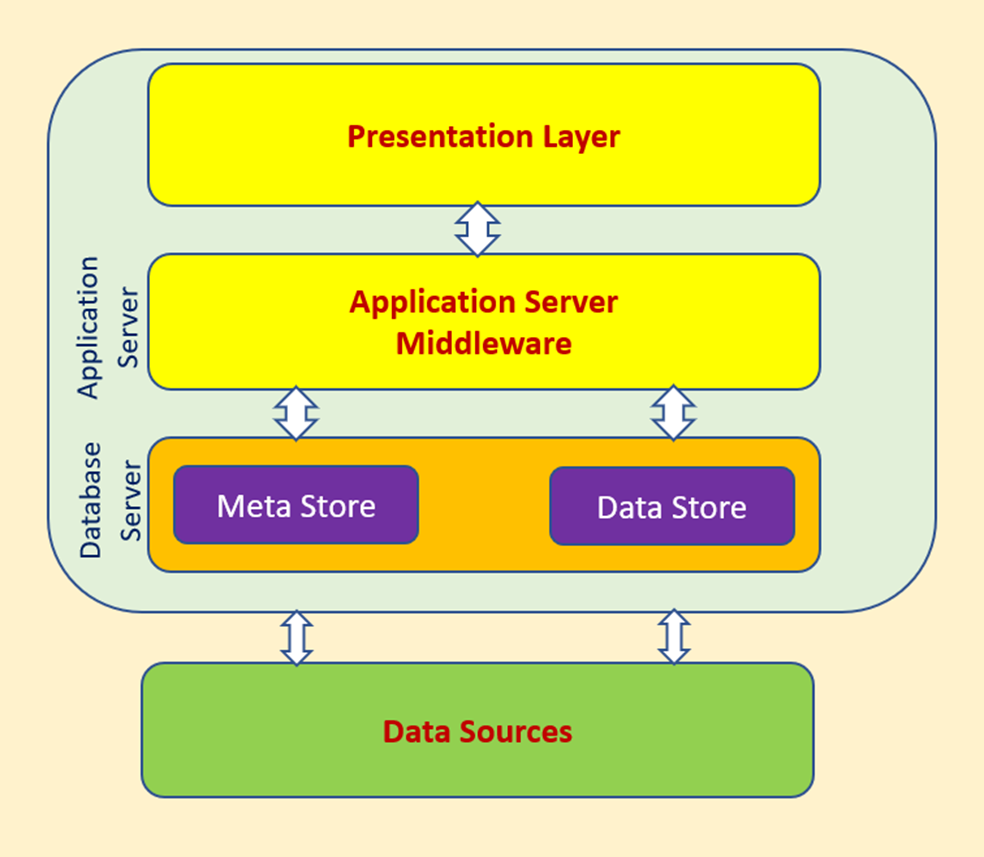 Presentation Layer

Application Server

Application Server Middleware

Database Server

Meta Store

Data Store

Data Sources